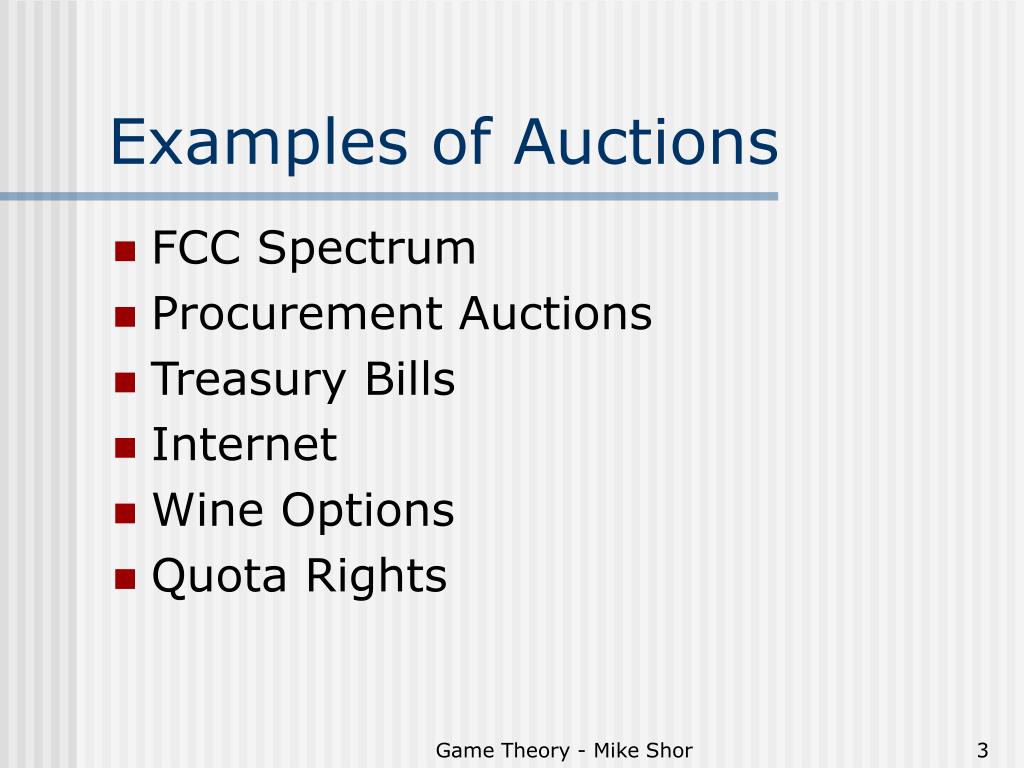 Examples of Auctions

- FCC Spectrum
- Procurement Auctions
- Treasury Bills
- Internet
- Wine Options
- Quota Rights

Game Theory - Mike Shor

3